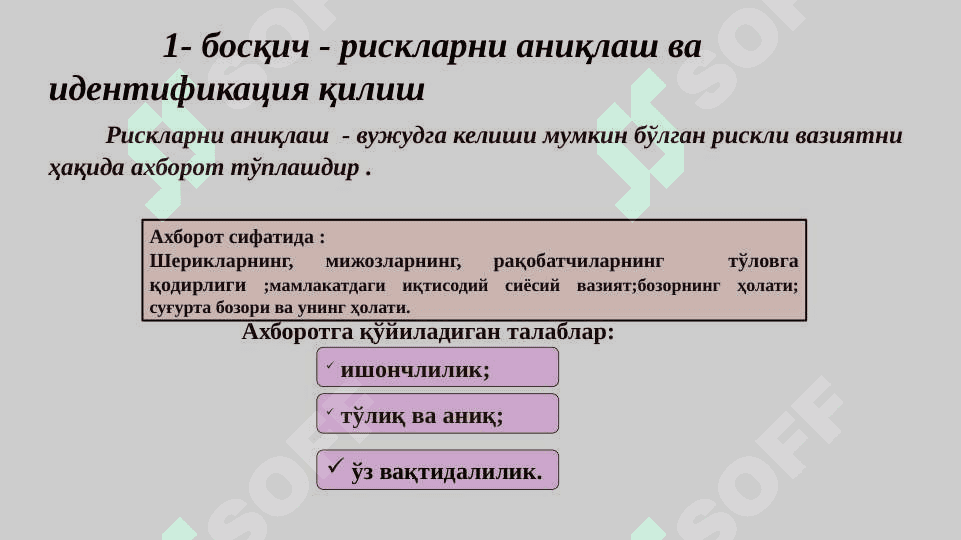 1- босқич - рискларни аниқлаш ва идентификация қилиш

Рискларни аниқлаш - вужудга келиши мумкин бўлган рискли вазиятни ҳақида ахборот тўплашдир .

Ахборот сифатида :
Шерикларнинг, мижозларнинг, рақобатчиларнинг тўловга қодирлиги ;мамлакатдаги иқтисодий сиёсий вазият;бозорнинг ҳолати; суғурта бозори ва унинг ҳолати.

Ахборотга қўйиладиган талаблар:

✓ ишончлилик;

✓ тўлиқ ва аниқ;

✓ ўз вақтидалилик.

SOFF